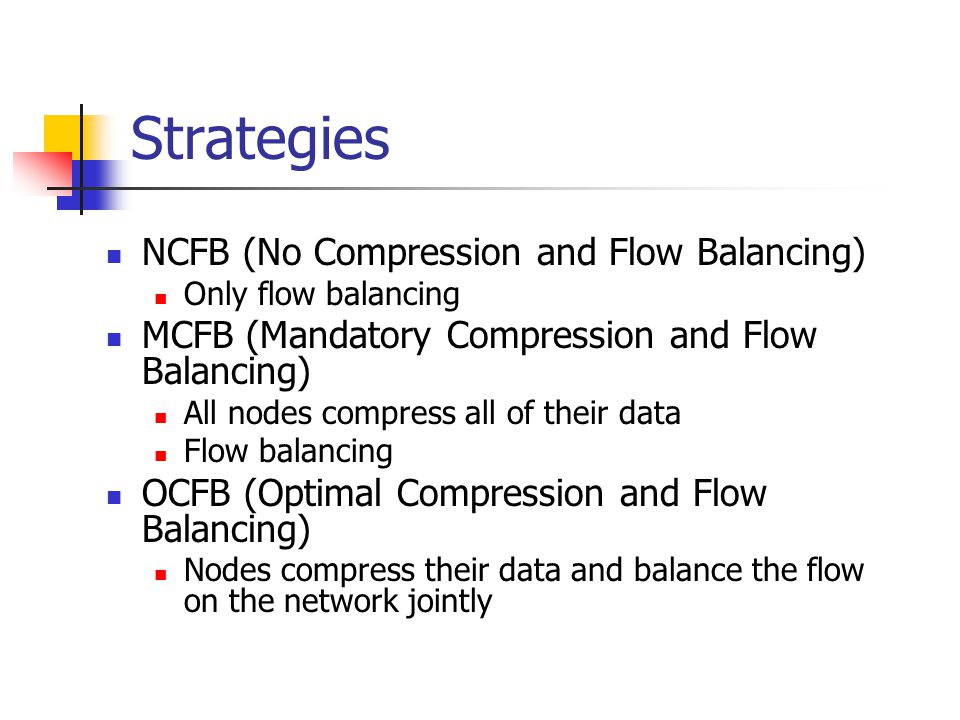 Strategies

- NCFB (No Compression and Flow Balancing)
  - Only flow balancing
- MCFB (Mandatory Compression and Flow Balancing)
  - All nodes compress all of their data
  - Flow balancing
- OCFB (Optimal Compression and Flow Balancing)
  - Nodes compress their data and balance the flow on the network jointly